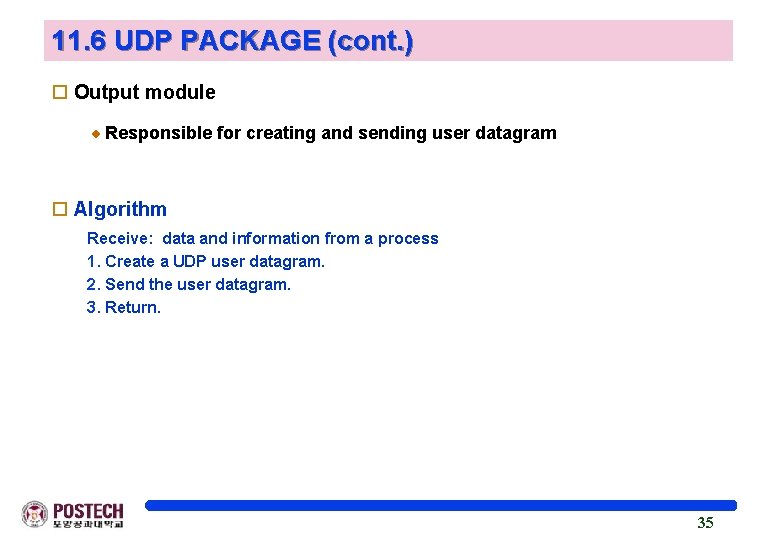 11.6 UDP PACKAGE (cont.)

Output module

Responsible for creating and sending user datagram

Algorithm

Receive: data and information from a process
1. Create a UDP user datagram.
2. Send the user datagram.
3. Return.

POSTECH
포항공과대학교

35